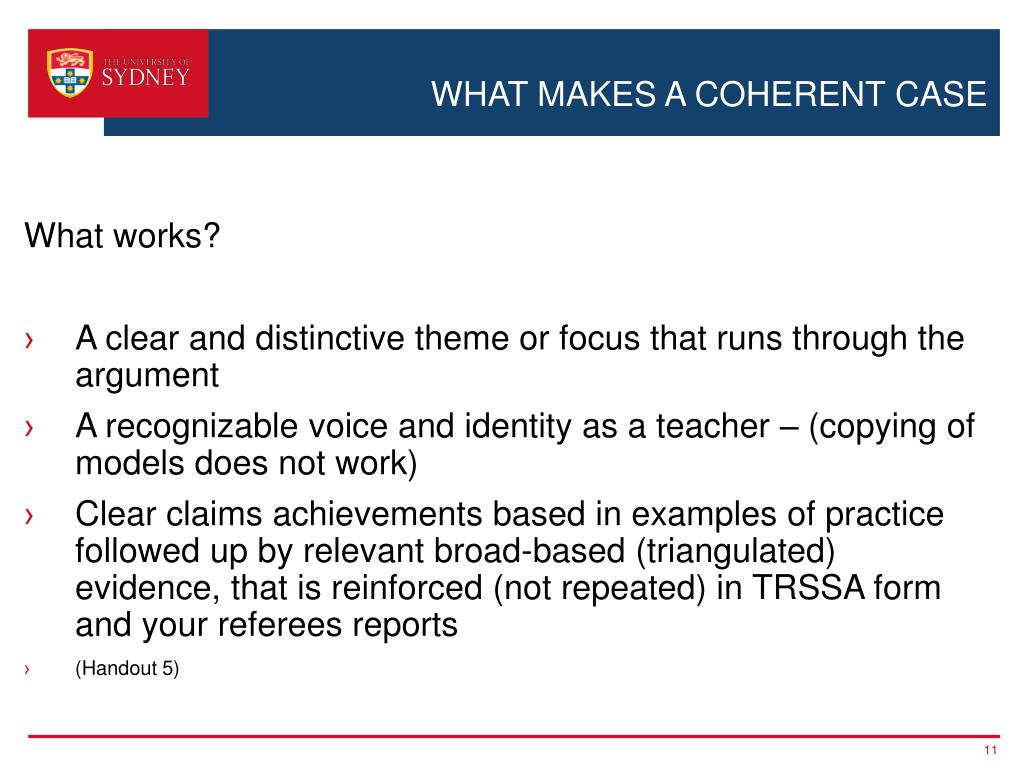 THE UNIVERSITY OF SYDNEY

WHAT MAKES A COHERENT CASE

What works?

› A clear and distinctive theme or focus that runs through the argument

› A recognizable voice and identity as a teacher – (copying of models does not work)

› Clear claims achievements based in examples of practice followed up by relevant broad-based (triangulated) evidence, that is reinforced (not repeated) in TRSSA form and your referees reports

› (Handout 5)

11